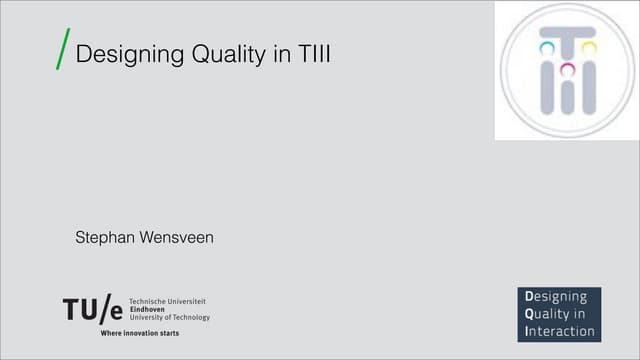 Designing Quality in TIII

Stephan Wensveen

TU/e Technische Universiteit Eindhoven University of Technology

Where innovation starts

Designing Quality in Interaction